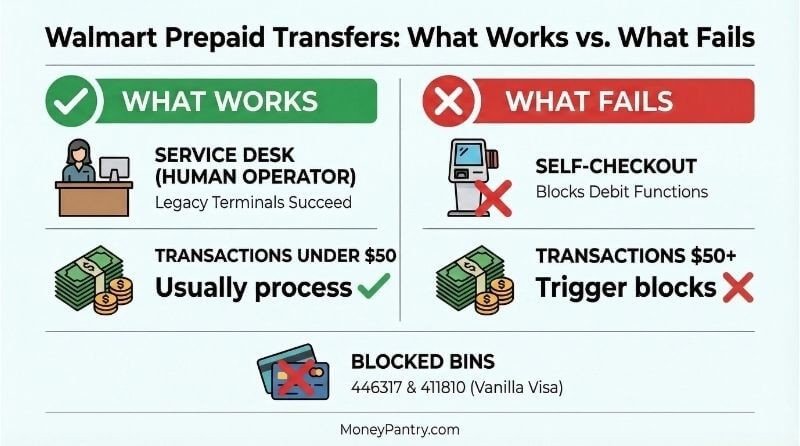 Walmart Prepaid Transfers: What Works vs. What Fails

WHAT WORKS

SERVICE DESK (HUMAN OPERATOR)
Legacy Terminals Succeed

TRANSACTIONS UNDER $50
Usually process

WHAT FAILS

SELF-CHECKOUT
Blocks Debit Functions

TRANSACTIONS $50+
Trigger blocks

BLOCKED BINS
446317 & 411810 (Vanilla Visa)

MoneyPantry.com